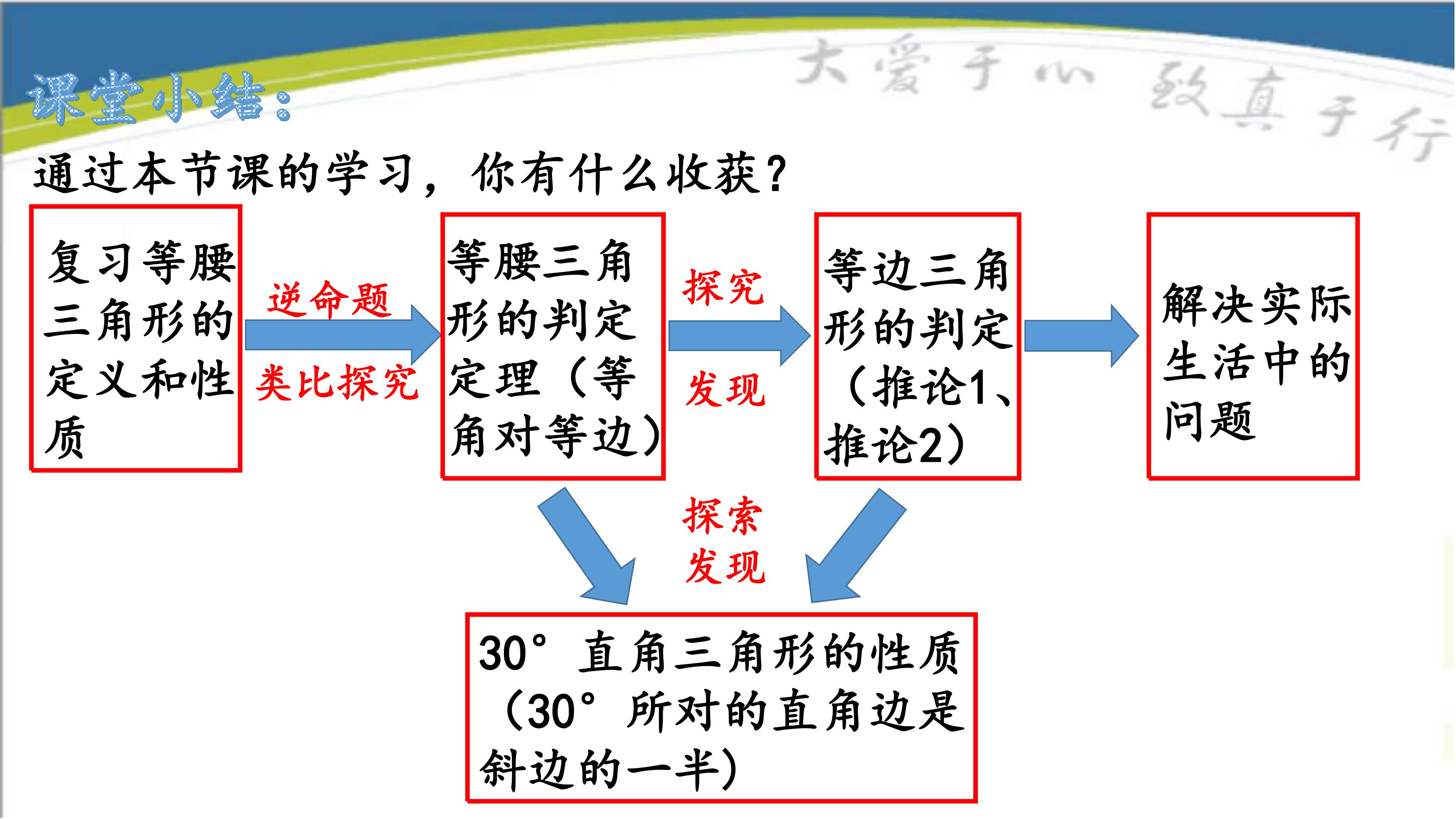 课堂小结：

大爱于心 致真于行

通过本节课的学习，你有什么收获？

复习等腰三角形的定义和性质

逆命题

类比探究

等腰三角形的判定定理（等角对等边）

探究

发现

等边三角形的判定（推论1、推论2）

解决实际生活中的问题

探索

发现

30°直角三角形的性质（30°所对的直角边是斜边的一半）